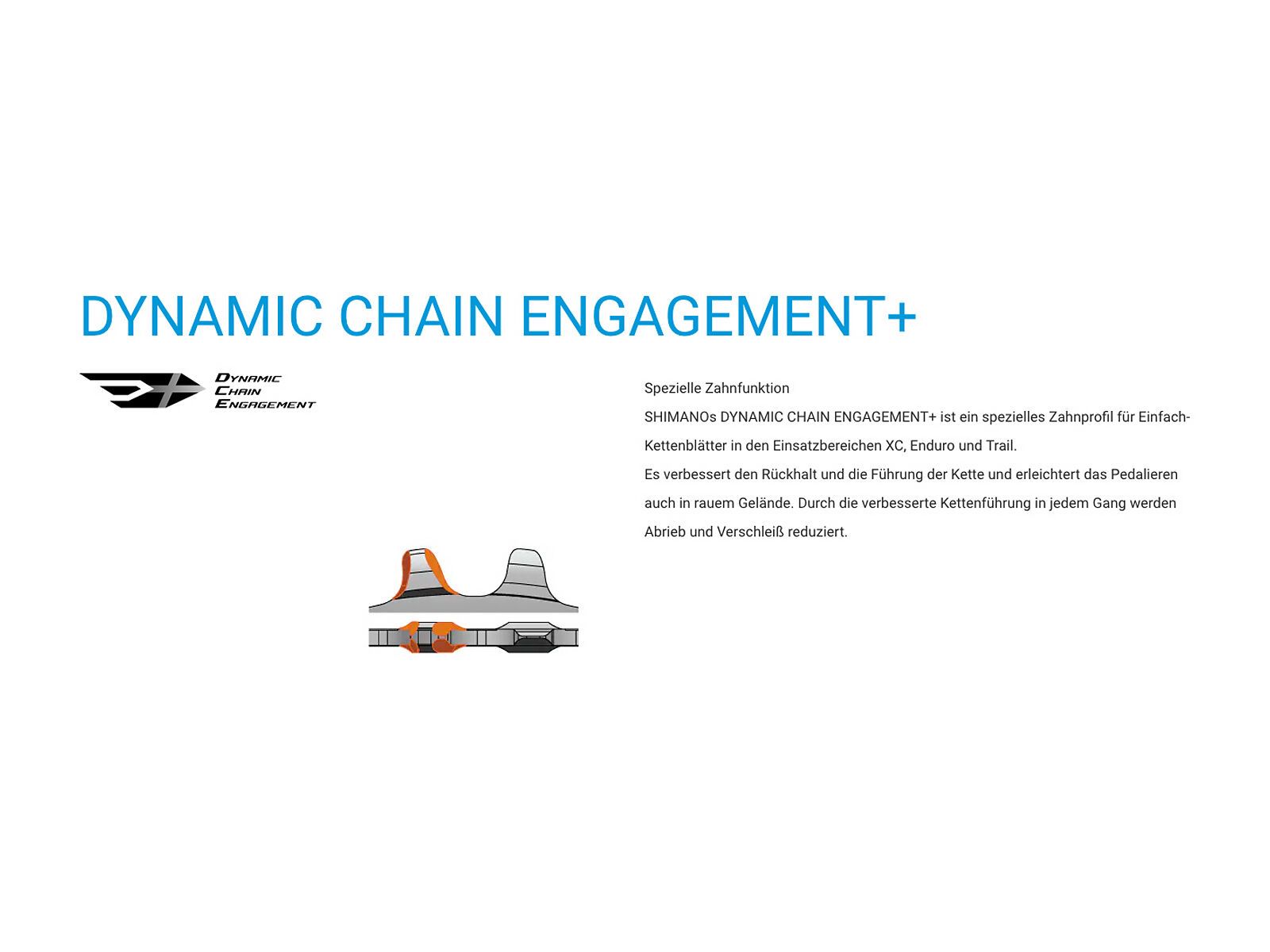 DYNAMIC CHAIN ENGAGEMENT+

DYNAMIC
CHAIN
ENGAGEMENT

Spezielle Zahnfunktion
SHIMANOs DYNAMIC CHAIN ENGAGEMENT+ ist ein spezielles Zahnprofil für Einfach-Kettenblätter in den Einsatzbereichen XC, Enduro und Trail.
Es verbessert den Rückhalt und die Führung der Kette und erleichtert das Pedalieren auch in rauem Gelände. Durch die verbesserte Kettenführung in jedem Gang werden Abrieb und Verschleiß reduziert.